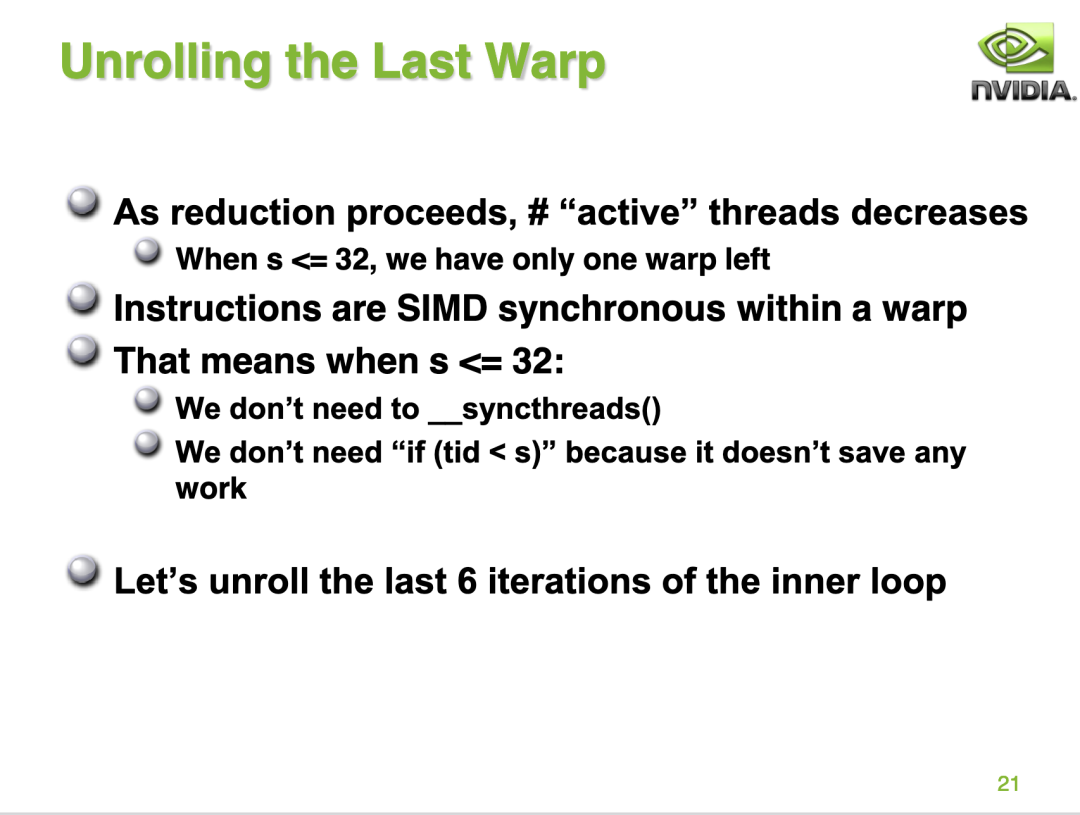 Unrolling the Last Warp

NVIDIA.

As reduction proceeds, # “active” threads decreases

When s <= 32, we have only one warp left

Instructions are SIMD synchronous within a warp

That means when s <= 32:

We don’t need to __syncthreads()

We don’t need “if (tid < s)” because it doesn’t save any work

Let’s unroll the last 6 iterations of the inner loop

21